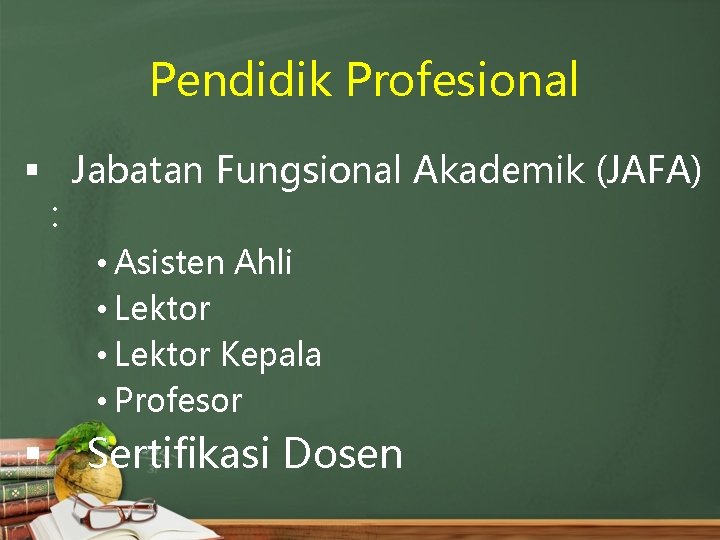 Pendidik Profesional

▪ Jabatan Fungsional Akademik (JAFA) :

• Asisten Ahli
• Lektor
• Lektor Kepala
• Profesor

▪ Sertifikasi Dosen